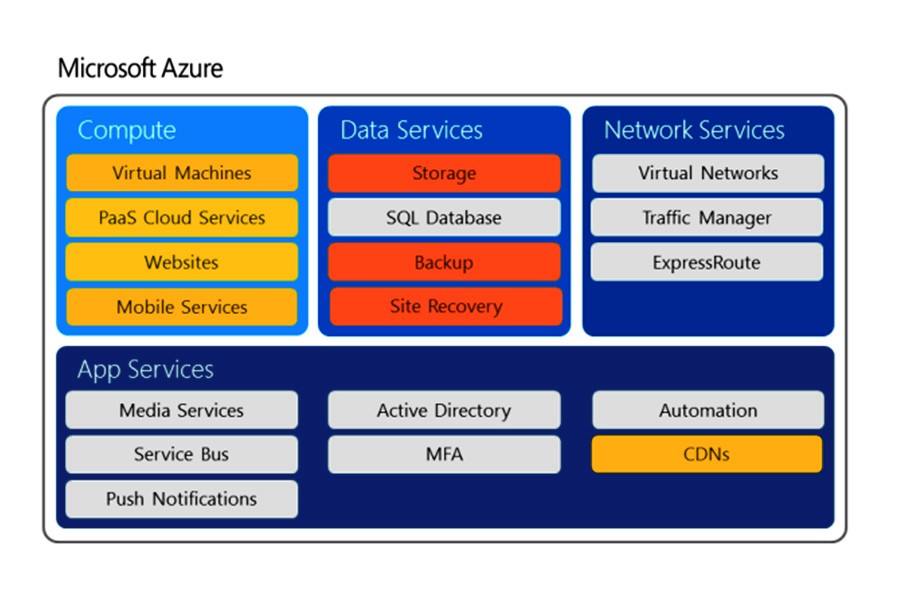 Microsoft Azure

Compute
Virtual Machines
PaaS Cloud Services
Websites
Mobile Services

Data Services
Storage
SQL Database
Backup
Site Recovery

Network Services
Virtual Networks
Traffic Manager
ExpressRoute

App Services
Media Services
Service Bus
Push Notifications
Active Directory
MFA
Automation
CDNs